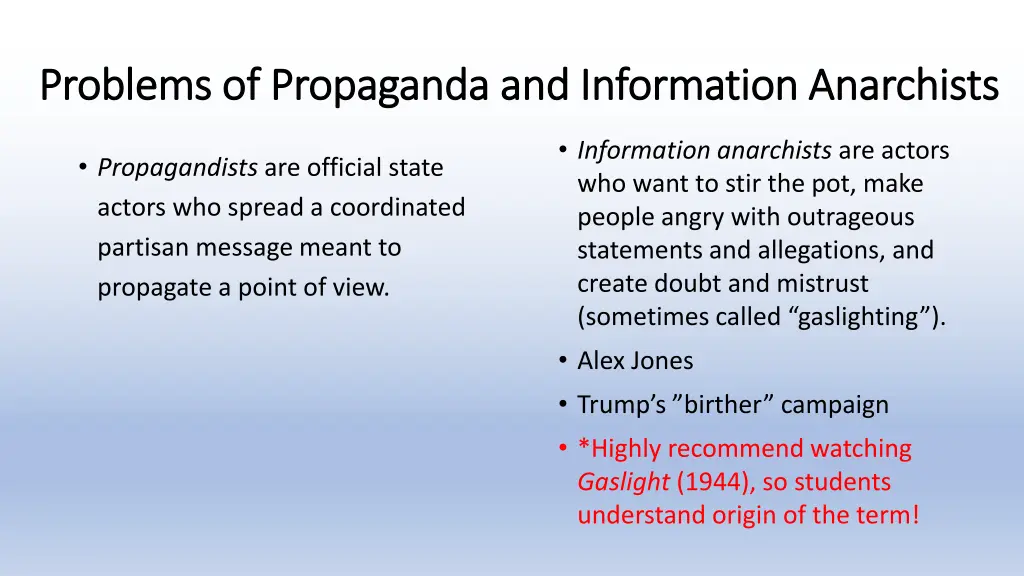 Problems of Propaganda and Information Anarchists

• Propagandists are official state actors who spread a coordinated partisan message meant to propagate a point of view.

• Information anarchists are actors who want to stir the pot, make people angry with outrageous statements and allegations, and create doubt and mistrust (sometimes called “gaslighting”).

• Alex Jones

• Trump’s ”birther” campaign

• *Highly recommend watching Gaslight (1944), so students understand origin of the term!